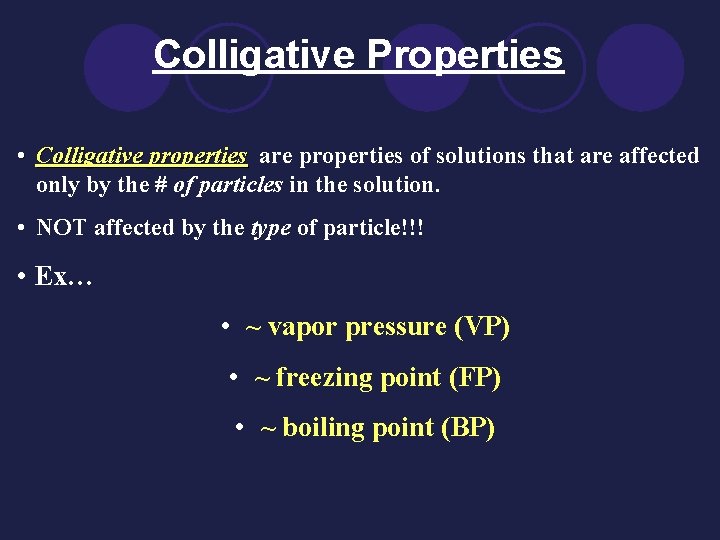 Colligative Properties

• Colligative properties are properties of solutions that are affected only by the # of particles in the solution.

• NOT affected by the type of particle!!!

• Ex…

• ~ vapor pressure (VP)

• ~ freezing point (FP)

• ~ boiling point (BP)